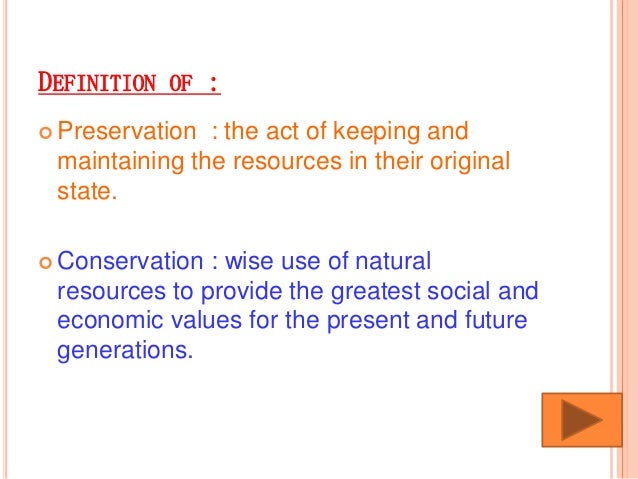 DEFINITION OF :

Preservation : the act of keeping and maintaining the resources in their original state.

Conservation : wise use of natural resources to provide the greatest social and economic values for the present and future generations.